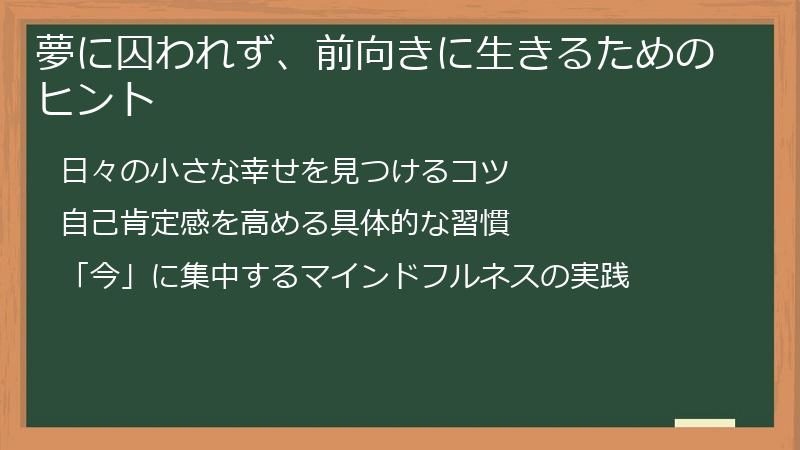 夢に囚われず、前向きに生きるためのヒント

日々の小さな幸せを見つけるコツ

自己肯定感を高める具体的な習慣

「今」に集中するマインドフルネスの実践